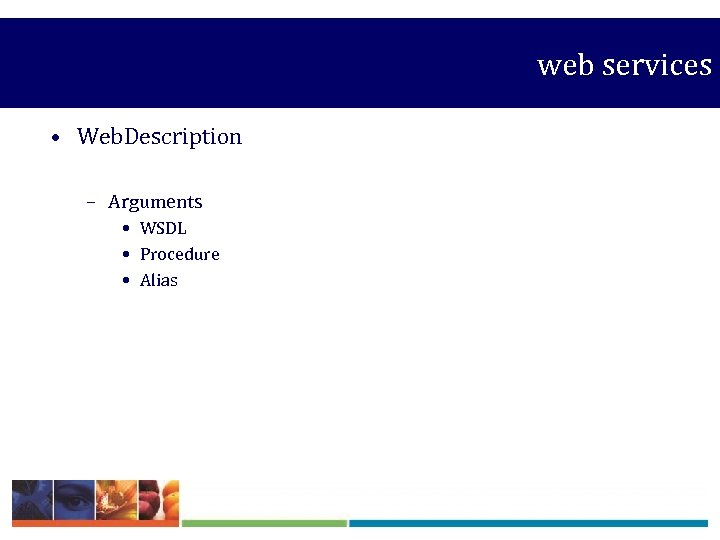 web services

• WebDescription

– Arguments
• WSDL
• Procedure
• Alias